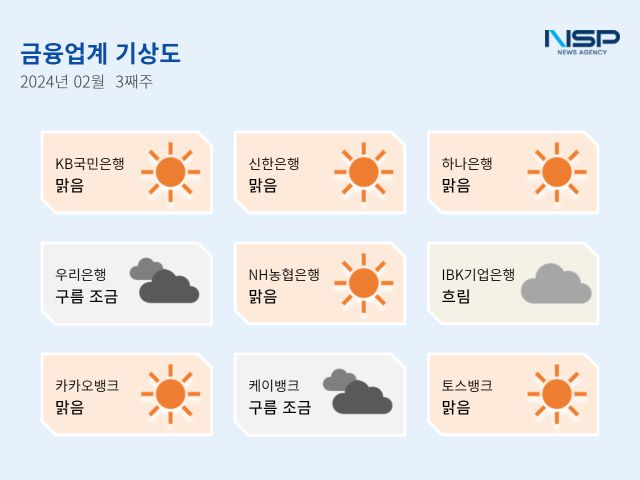 금융업계 기상도
2024년 02월 3째주

NSP
NEWS AGENCY

KB국민은행
맑음

신한은행
맑음

하나은행
맑음

우리은행
구름 조금

NH농협은행
맑음

IBK기업은행
흐림

카카오뱅크
맑음

케이뱅크
구름 조금

토스뱅크
맑음